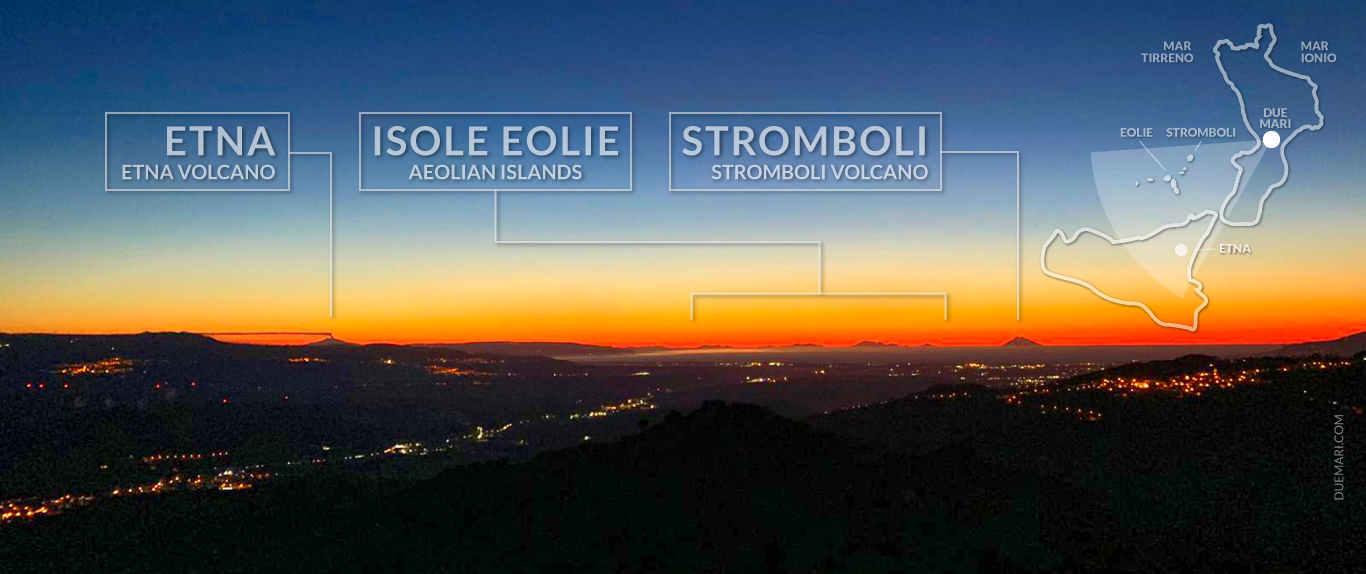 ETNA
ETNA VOLCANO

ISOLE EOLIE
AEOLIAN ISLANDS

STROMBOLI
STROMBOLI VOLCANO

MAR TIRRENO

MAR IONIO

DUE MARI

EOLIE

STROMBOLI

ETNA

DUEMARI.COM